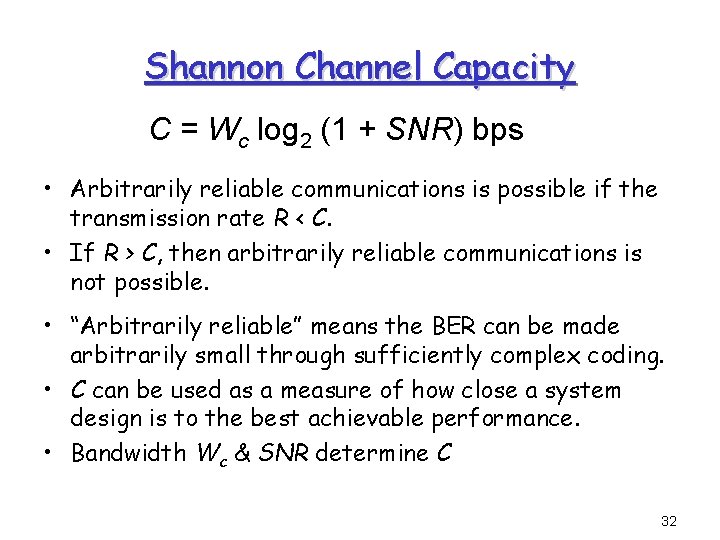 Shannon Channel Capacity

$C = W_c \log_2 (1 + SNR)$ bps

• Arbitrarily reliable communications is possible if the transmission rate $R < C$.

• If $R > C$, then arbitrarily reliable communications is not possible.

• "Arbitrarily reliable" means the BER can be made arbitrarily small through sufficiently complex coding.

• $C$ can be used as a measure of how close a system design is to the best achievable performance.

• Bandwidth $W_c$ & $SNR$ determine $C$

32